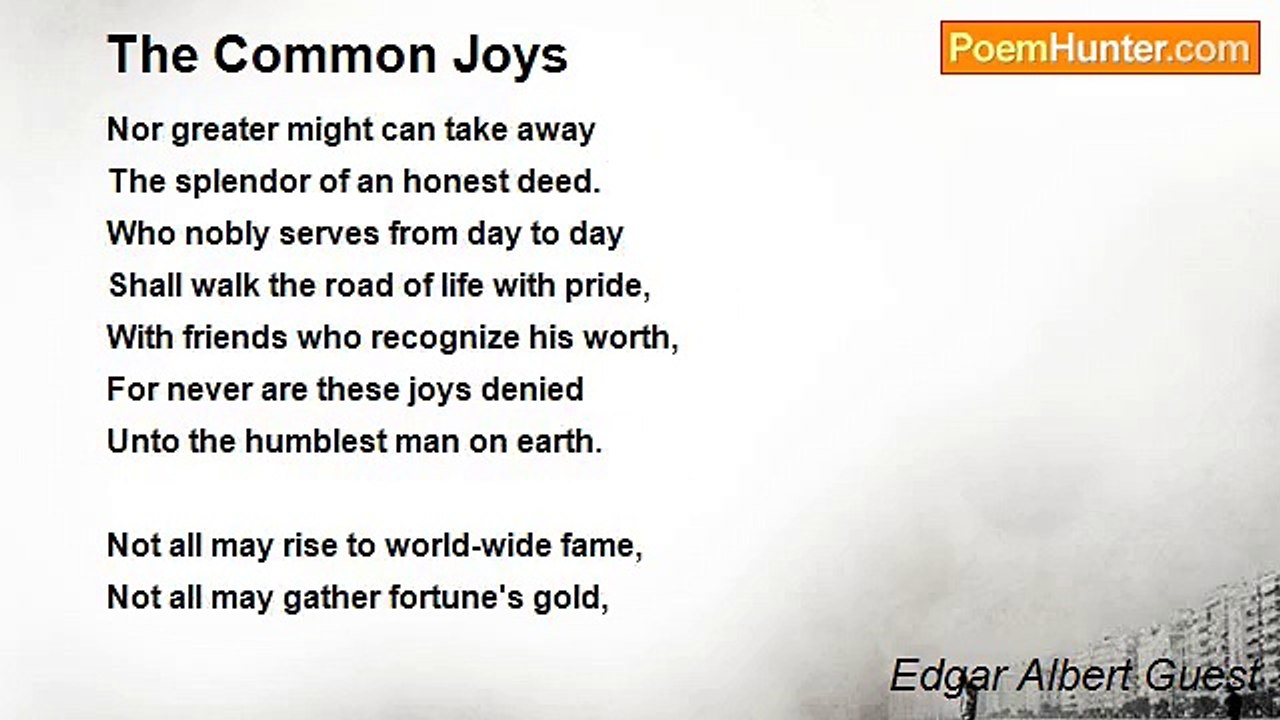 The Common Joys

PoemHunter.com

Nor greater might can take away
The splendor of an honest deed.
Who nobly serves from day to day
Shall walk the road of life with pride,
With friends who recognize his worth,
For never are these joys denied
Unto the humblest man on earth.

Not all may rise to world-wide fame,
Not all may gather fortune's gold,

Edgar Albert Guest